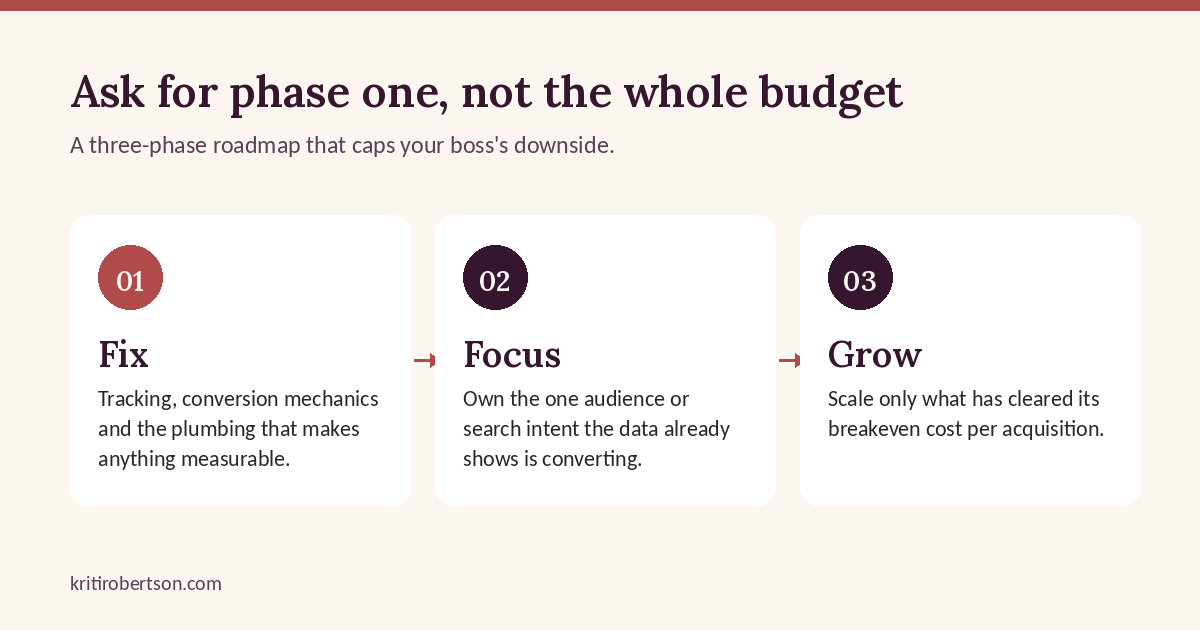 Ask for phase one, not the whole budget

A three-phase roadmap that caps your boss's downside.

01

Fix

Tracking, conversion mechanics and the plumbing that makes anything measurable.

02

Focus

Own the one audience or search intent the data already shows is converting.

03

Grow

Scale only what has cleared its breakeven cost per acquisition.

kritirobertson.com